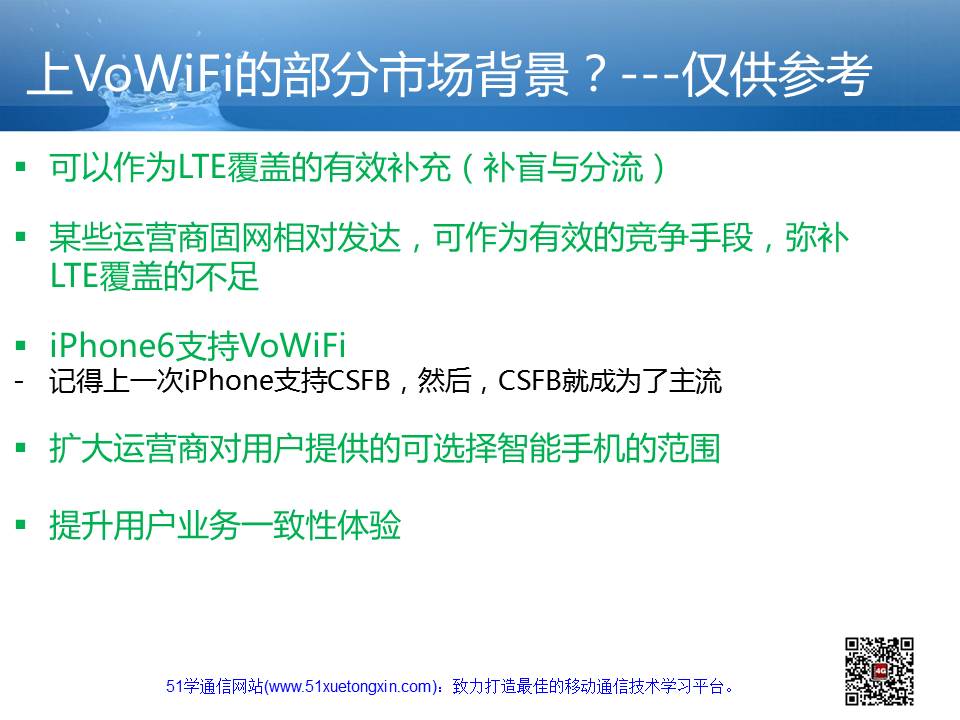 上VoWiFi的部分市场背景？---仅供参考

▪ 可以作为LTE覆盖的有效补充（补盲与分流）

▪ 某些运营商固网相对发达，可作为有效的竞争手段，弥补LTE覆盖的不足

▪ iPhone6支持VoWiFi
- 记得上一次iPhone支持CSFB，然后，CSFB就成为了主流

▪ 扩大运营商对用户提供的可选择智能手机的范围

▪ 提升用户业务一致性体验

51学通信网站(www.51xuetongxin.com)：致力打造最佳的移动通信技术学习平台。